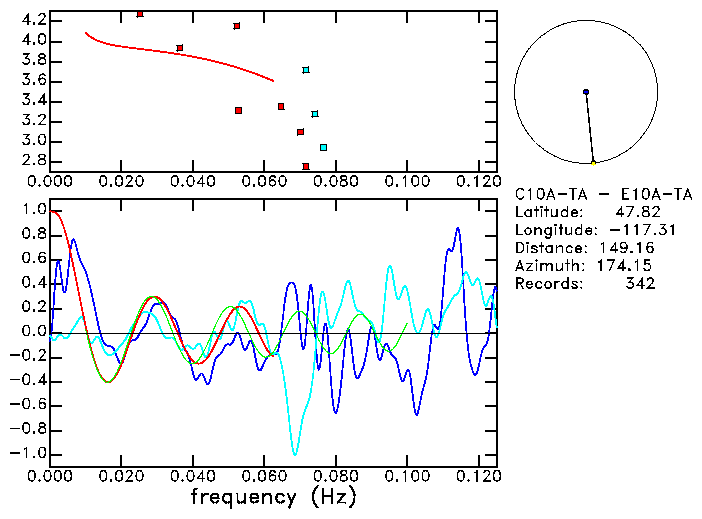 4.2
4.0
3.8
3.6
3.4
3.2
3.0
2.8
0.000 0.020 0.040 0.060 0.080 0.100 0.120

C10A-TA - E10A-TA
Latitude: 47.82
Longitude: -117.31
Distance: 149.16
Azimuth: 174.15
Records: 342

1.0
0.8
0.6
0.4
0.2
0.0
-0.2
-0.4
-0.6
-0.8
-1.0
0.000 0.020 0.040 0.060 0.080 0.100 0.120
frequency (Hz)